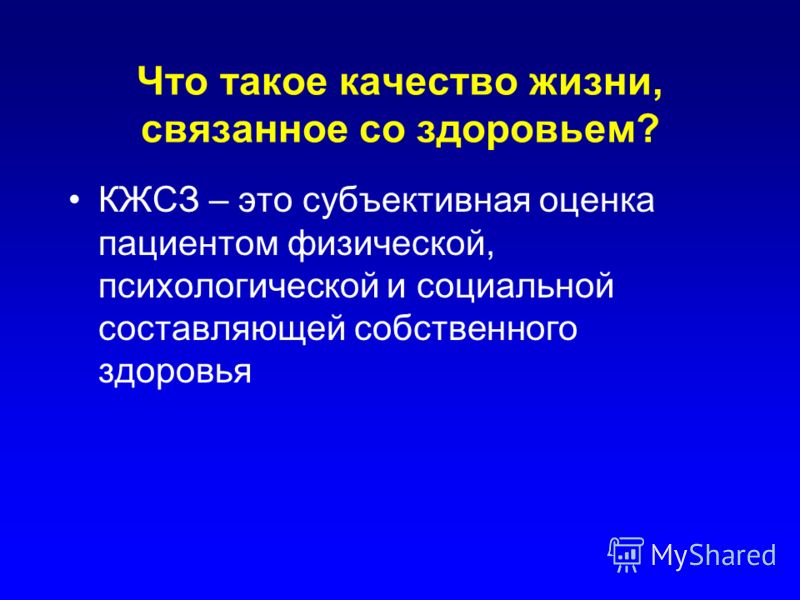 Что такое качество жизни, связанное со здоровьем?

• КЖСЗ – это субъективная оценка пациентом физической, психологической и социальной составляющей собственного здоровья

MyShared